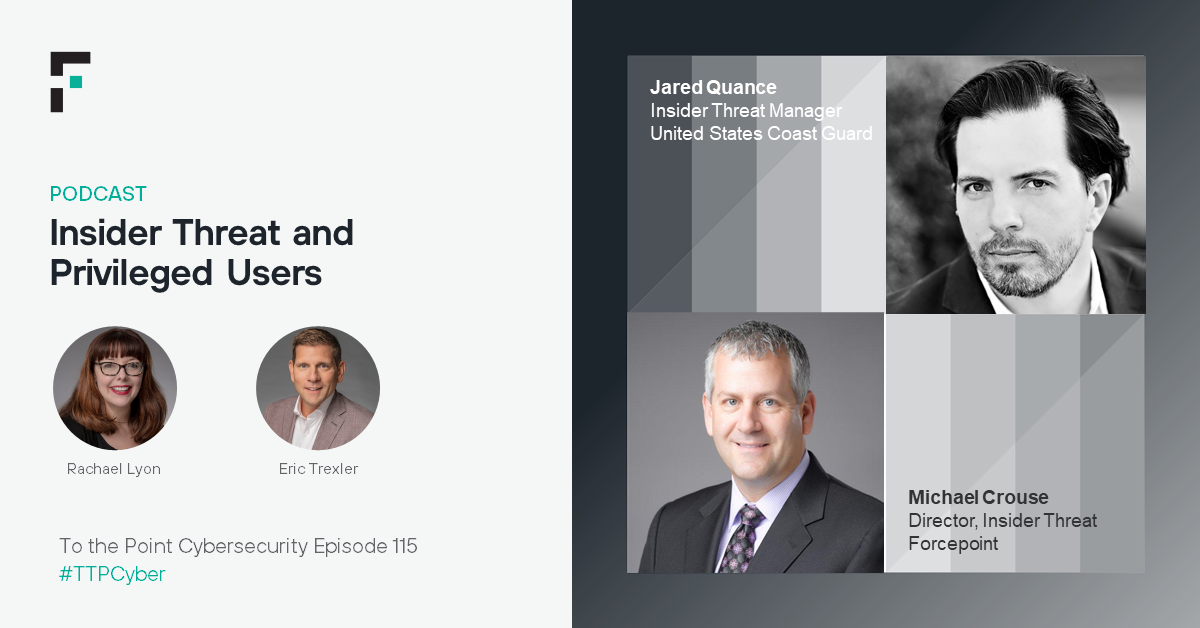 PODCAST

Insider Threat and Privileged Users

Rachael Lyon

Eric Trexler

To the Point Cybersecurity Episode 115
#TTPCyber

Jared Quance
Insider Threat Manager
United States Coast Guard

Michael Crouse
Director, Insider Threat
Forcepoint